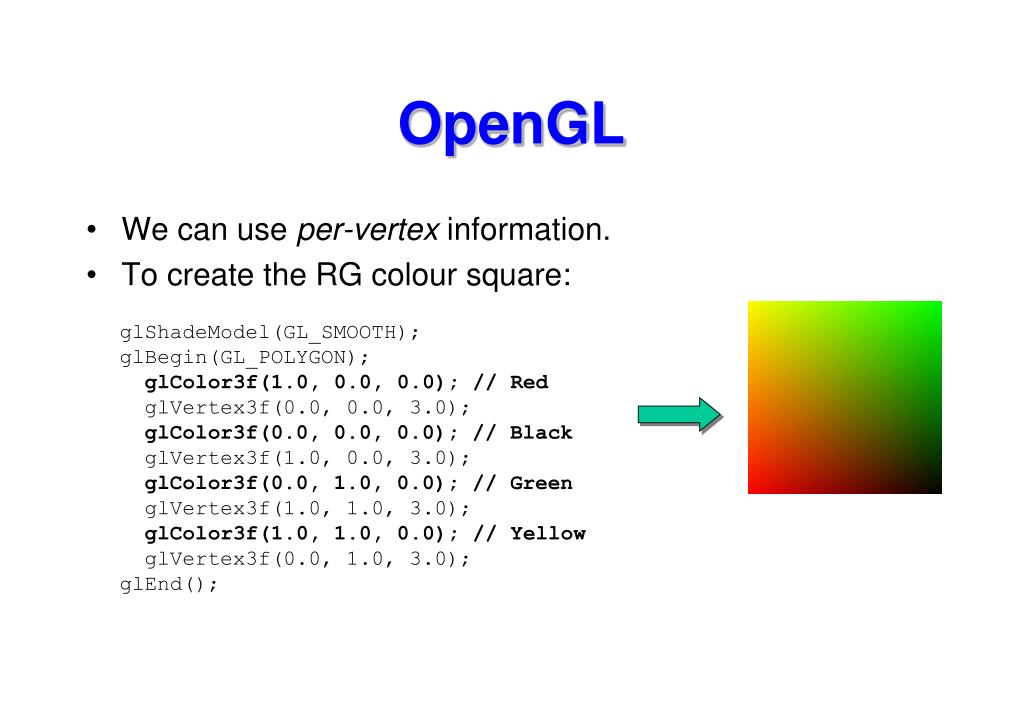 OpenGL

• We can use per-vertex information.
• To create the RG colour square:

glShadeModel(GL_SMOOTH);
glBegin(GL_POLYGON);
  glColor3f(1.0, 0.0, 0.0); // Red
  glVertex3f(0.0, 0.0, 3.0);
  glColor3f(0.0, 0.0, 0.0); // Black
  glVertex3f(1.0, 0.0, 3.0);
  glColor3f(0.0, 1.0, 0.0); // Green
  glVertex3f(1.0, 1.0, 3.0);
  glColor3f(1.0, 1.0, 0.0); // Yellow
  glVertex3f(0.0, 1.0, 3.0);
glEnd();